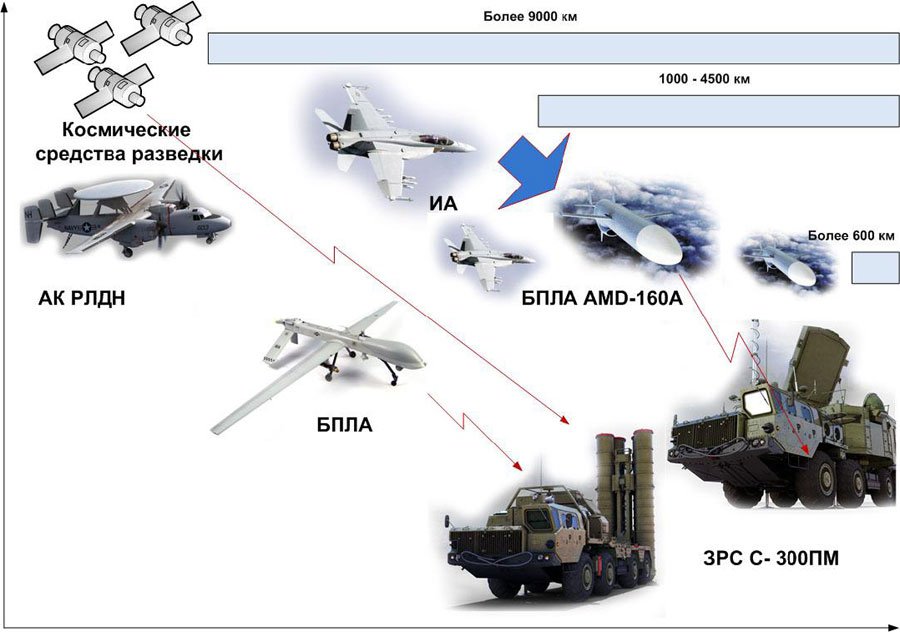 Более 9000 км

1000 - 4500 км

Космические средства разведки

ИА

Более 600 км

АК РЛДН

БПЛА AMD-160A

БПЛА

ЗРС С- 300ПМ